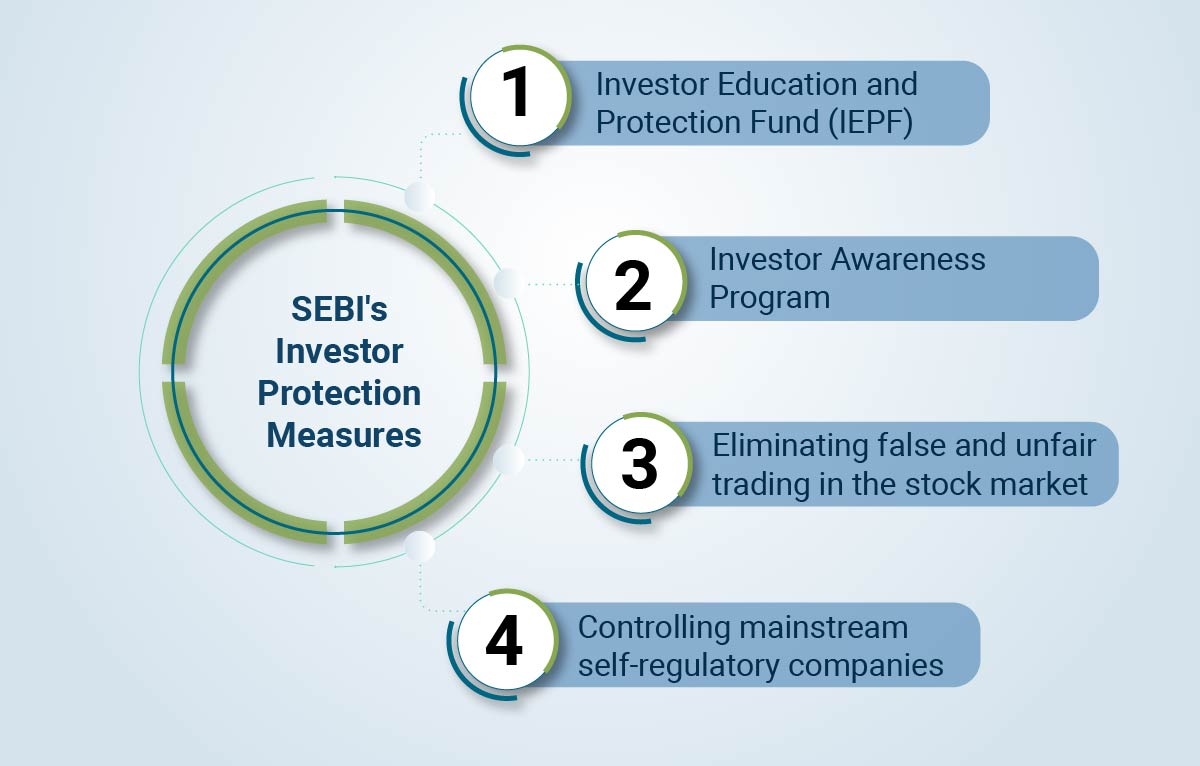 SEBI's Investor Protection Measures

1 Investor Education and Protection Fund (IEPF)

2 Investor Awareness Program

3 Eliminating false and unfair trading in the stock market

4 Controlling mainstream self-regulatory companies